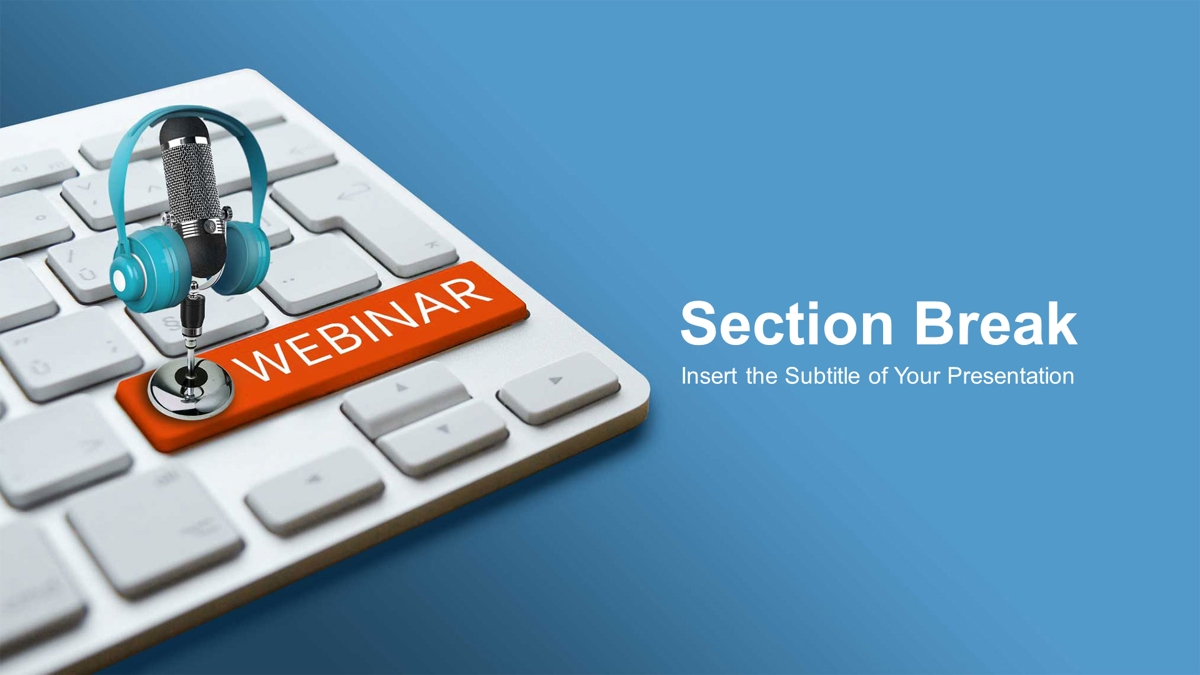 WEBINAR

Section Break

Insert the Subtitle of Your Presentation